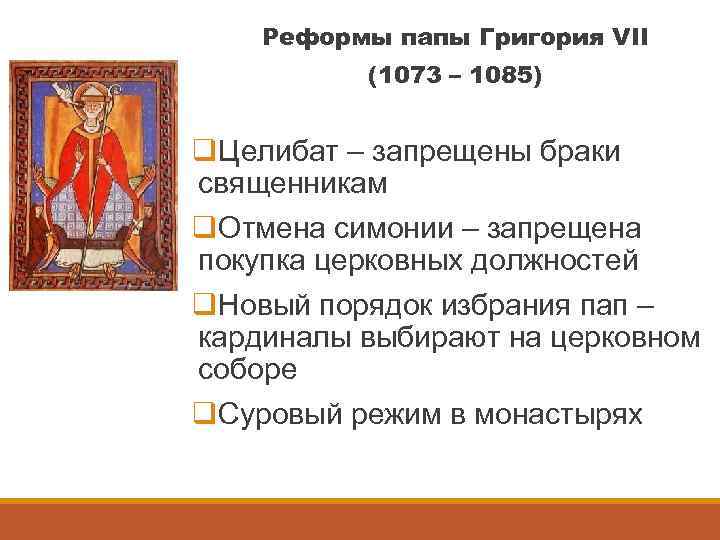 Реформы папы Григория VII
(1073 – 1085)

❑Целибат – запрещены браки священникам

❑Отмена симонии – запрещена покупка церковных должностей

❑Новый порядок избрания пап – кардиналы выбирают на церковном соборе

❑Суровый режим в монастырях